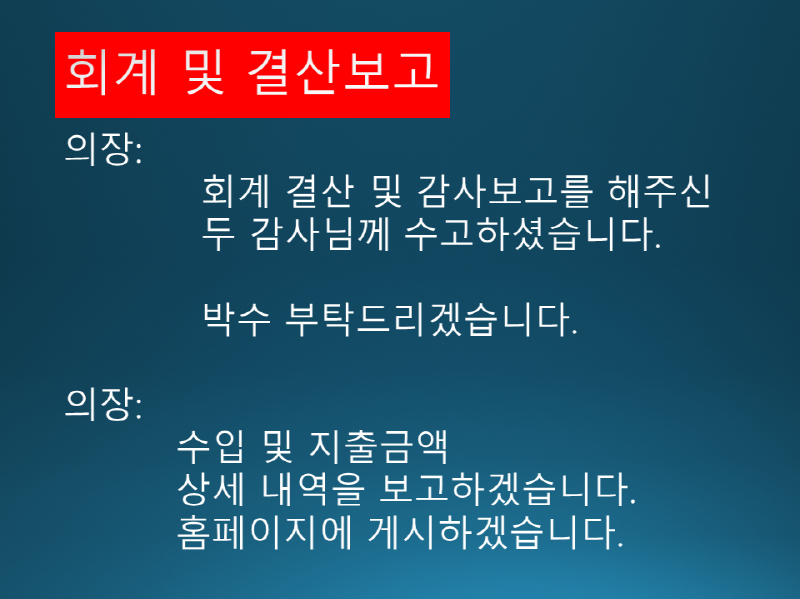 회계 및 결산보고

의장:

회계 결산 및 감사보고를 해주신 두 감사님께 수고하셨습니다.

박수 부탁드리겠습니다.

의장:

수입 및 지출금액
상세 내역을 보고하겠습니다.
홈페이지에 게시하겠습니다.